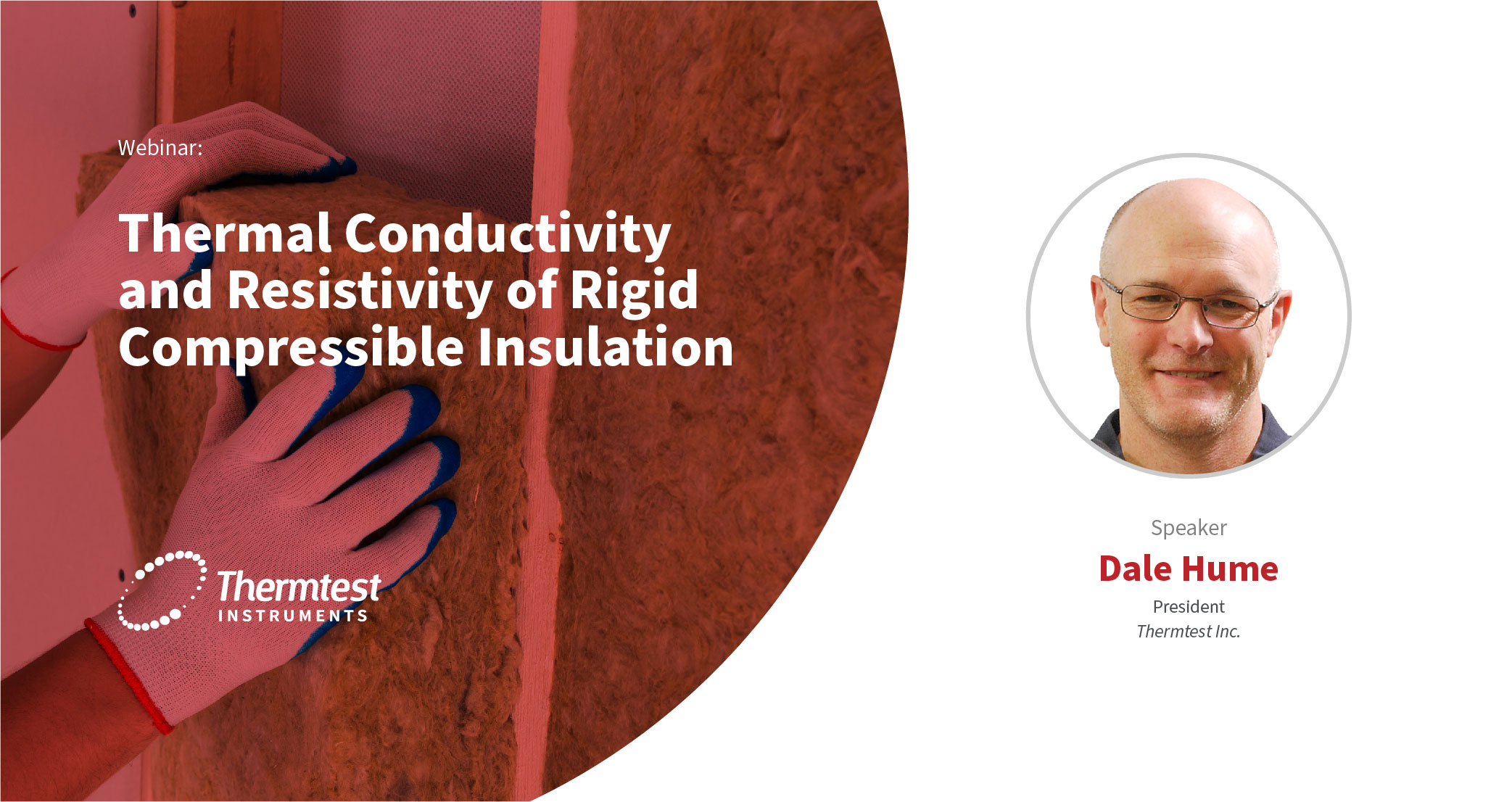 Webinar:

Thermal Conductivity and Resistivity of Rigid Compressible Insulation

Thermtest
INSTRUMENTS

Speaker
Dale Hume
President
Thermtest Inc.